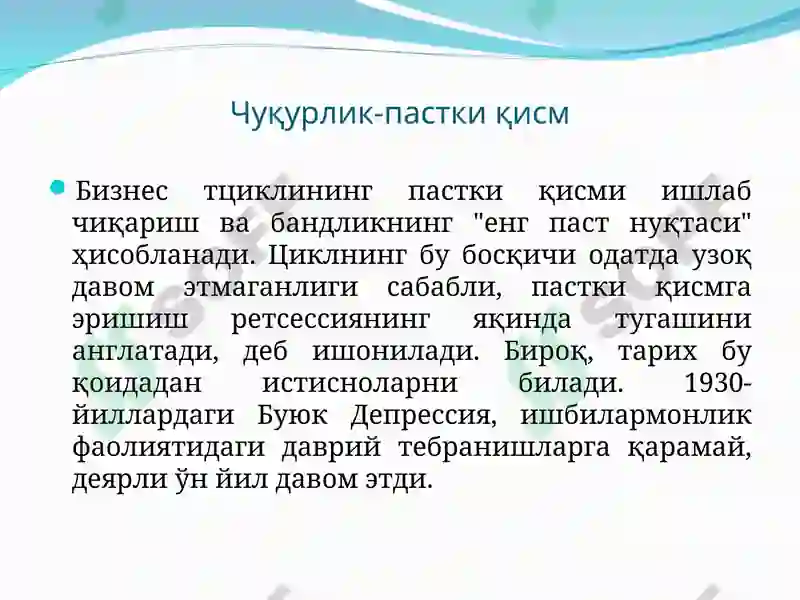 Чуқурлик-пастки қисм

Бизнес тциклининг пастки қисми ишлаб чиқариш ва бандликнинг "енг паст нуқтаси" ҳисобланади. Циклнинг бу босқичи одатда узоқ давом этмаганлиги сабабли, пастки қисмга эришиш ретсессиянинг яқинда тугашини англатади, деб ишонилади. Бироқ, тарих бу қоидадан истисноларни билади. 1930-йиллардаги Буюк Депрессия, ишбилармонлик фаолиятидаги даврий тебранишларга қарамай, деярли ўн йил давом этди.